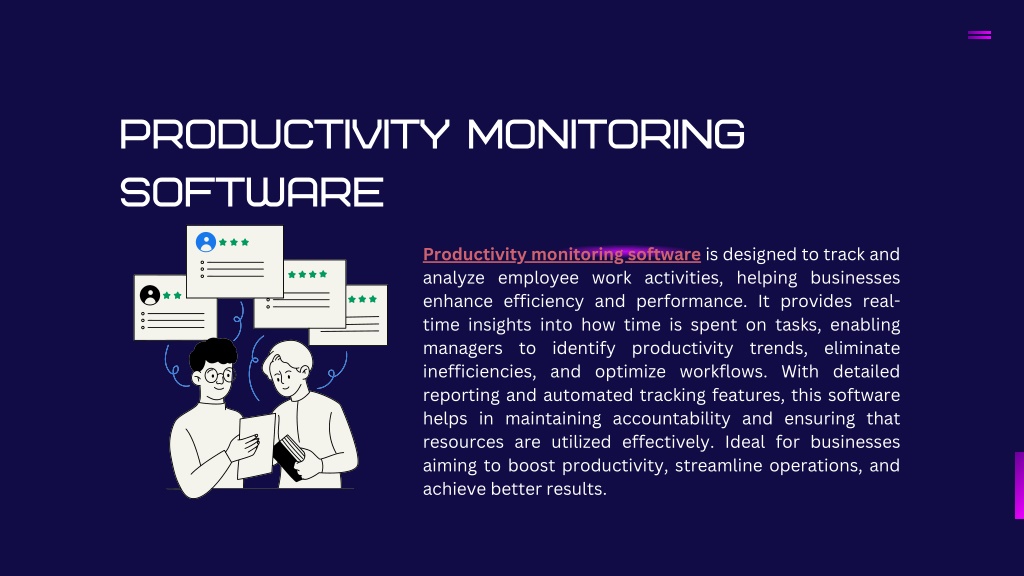 PRODUCTIVITY MONITORING SOFTWARE

Productivity monitoring software is designed to track and analyze employee work activities, helping businesses enhance efficiency and performance. It provides real-time insights into how time is spent on tasks, enabling managers to identify productivity trends, eliminate inefficiencies, and optimize workflows. With detailed reporting and automated tracking features, this software helps in maintaining accountability and ensuring that resources are utilized effectively. Ideal for businesses aiming to boost productivity, streamline operations, and achieve better results.